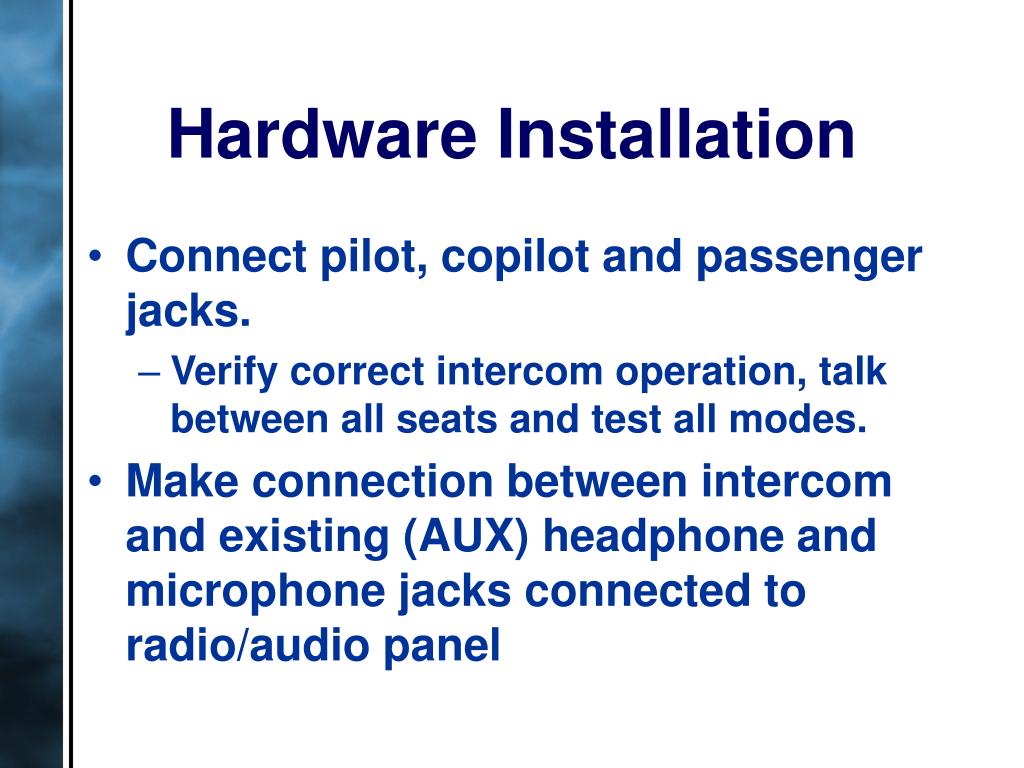 Hardware Installation

• Connect pilot, copilot and passenger jacks.

– Verify correct intercom operation, talk between all seats and test all modes.

• Make connection between intercom and existing (AUX) headphone and microphone jacks connected to radio/audio panel